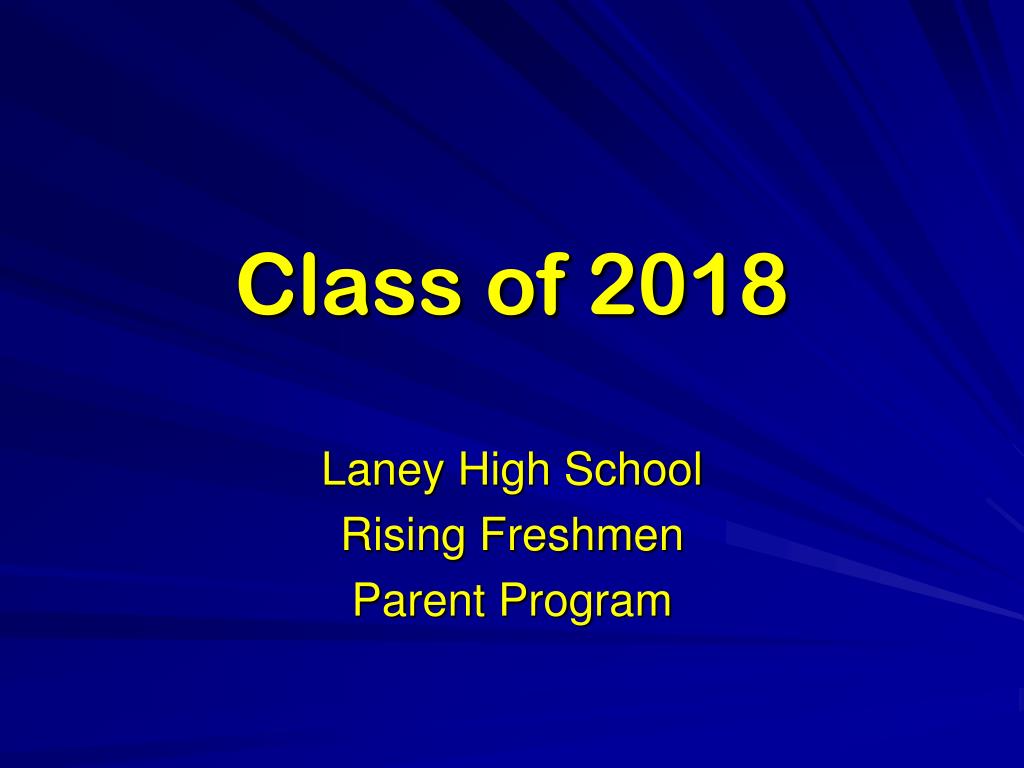 Class of 2018

Laney High School
Rising Freshmen
Parent Program